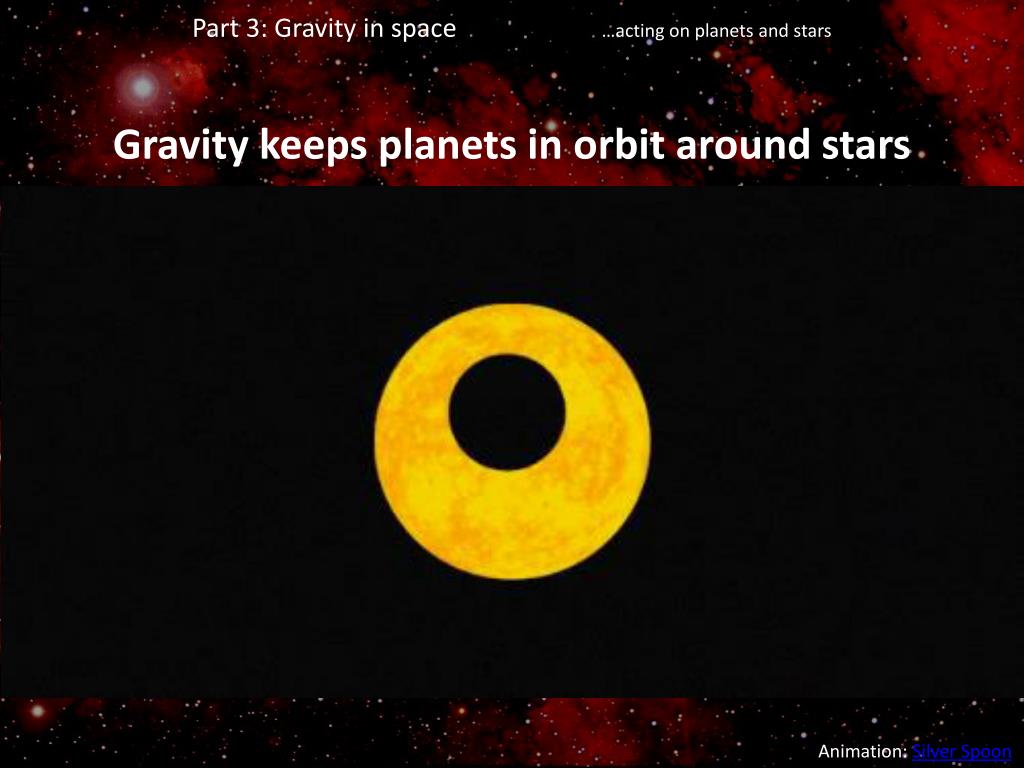 Part 3: Gravity in space …acting on planets and stars

Gravity keeps planets in orbit around stars

Animation: Silver Spoon